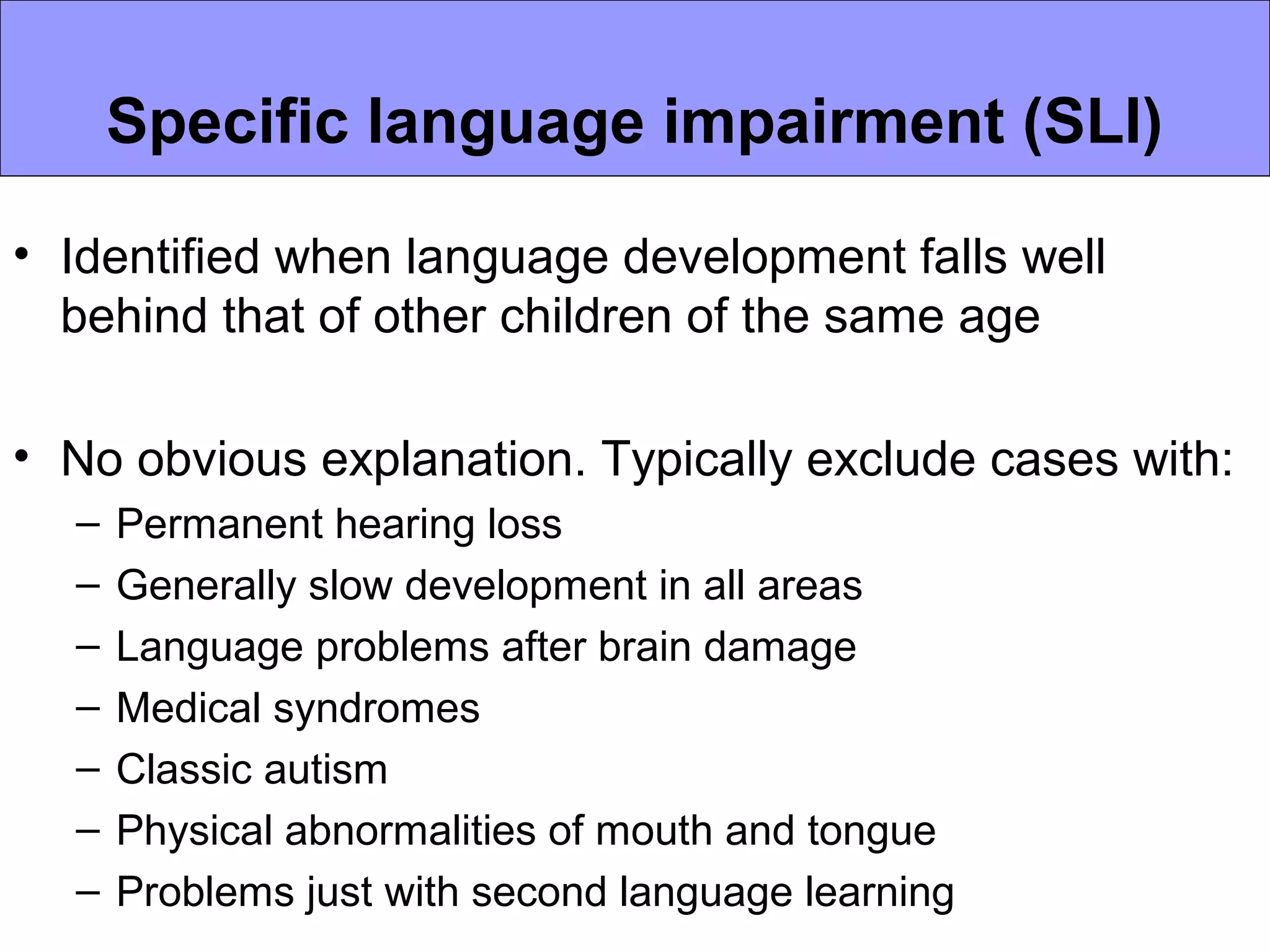 Specific language impairment (SLI)

• Identified when language development falls well behind that of other children of the same age

• No obvious explanation. Typically exclude cases with:
– Permanent hearing loss
– Generally slow development in all areas
– Language problems after brain damage
– Medical syndromes
– Classic autism
– Physical abnormalities of mouth and tongue
– Problems just with second language learning